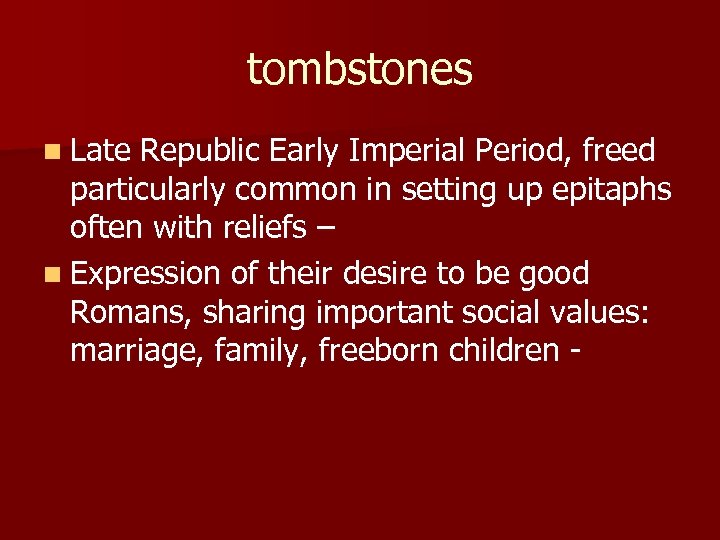 tombstones

- Late Republic Early Imperial Period, freed particularly common in setting up epitaphs often with reliefs –
- Expression of their desire to be good Romans, sharing important social values: marriage, family, freeborn children -